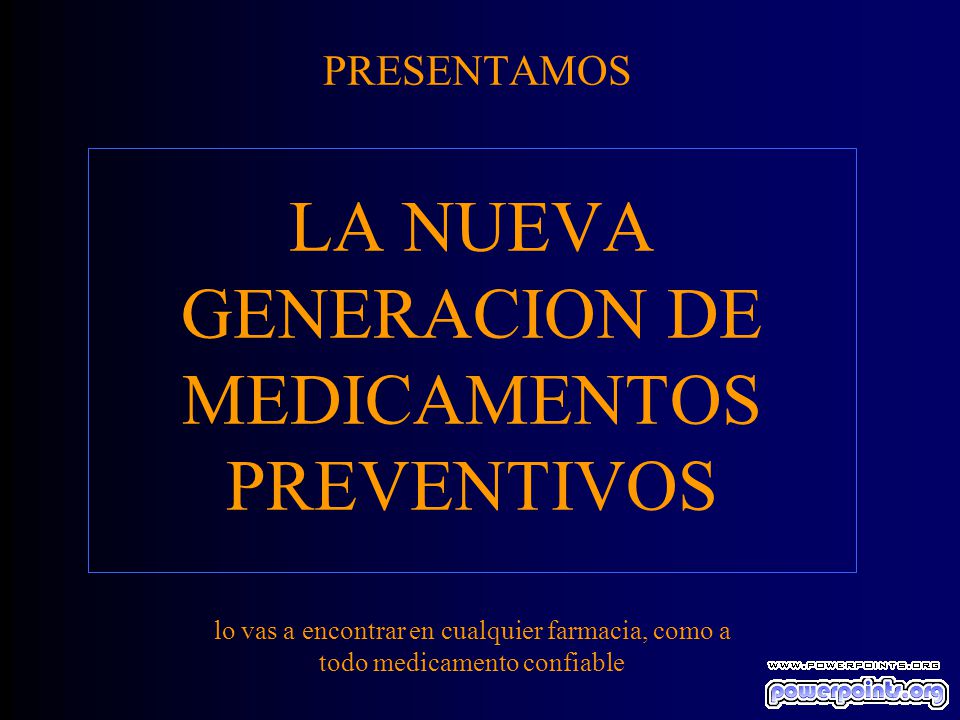 PRESENTAMOS

LA NUEVA GENERACION DE MEDICAMENTOS PREVENTIVOS

lo vas a encontrar en cualquier farmacia, como a todo medicamento confiable

WWW.POWERPOINTS.ORG
powerpoints.org